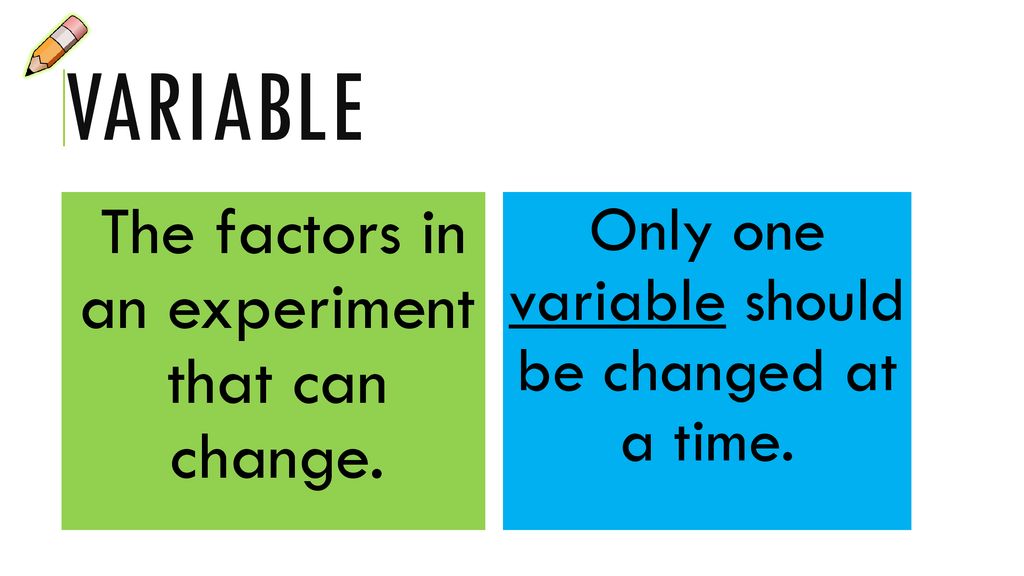 VARIABLE

The factors in an experiment that can change.

Only one variable should be changed at a time.